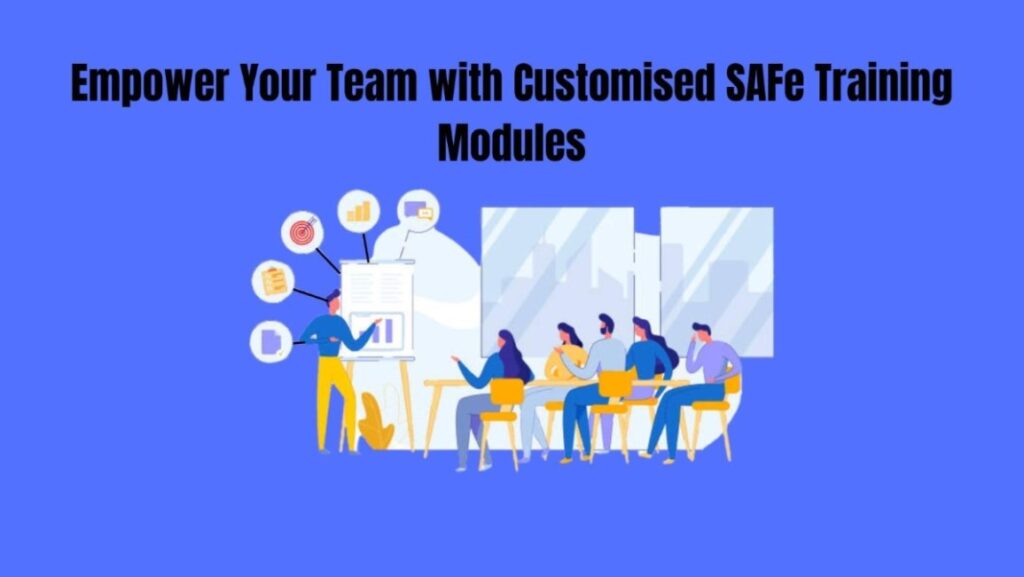 Empower Your Team with Customised SAFe Training Modules